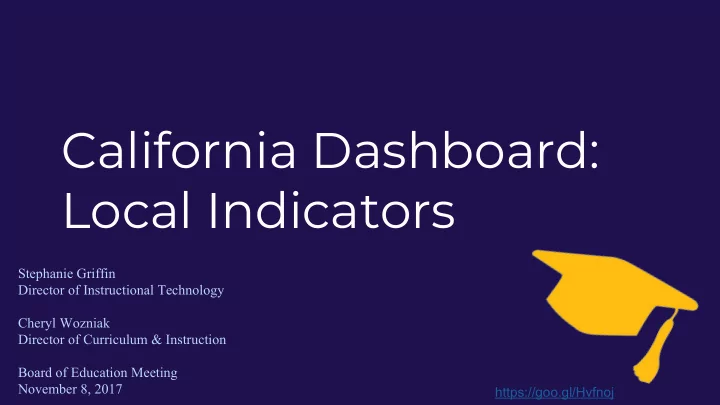 California Dashboard: Local Indicators

Stephanie Griffin
Director of Instructional Technology

Cheryl Wozniak
Director of Curriculum & Instruction

Board of Education Meeting
November 8, 2017

https://goo.gl/Hvfnoj